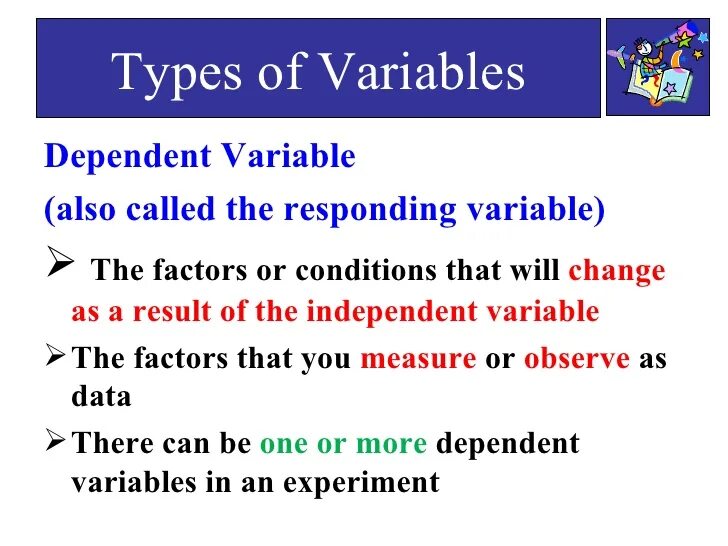 Types of Variables

Dependent Variable

(also called the responding variable)

➢ The factors or conditions that will change as a result of the independent variable

➢ The factors that you measure or observe as data

➢ There can be one or more dependent variables in an experiment